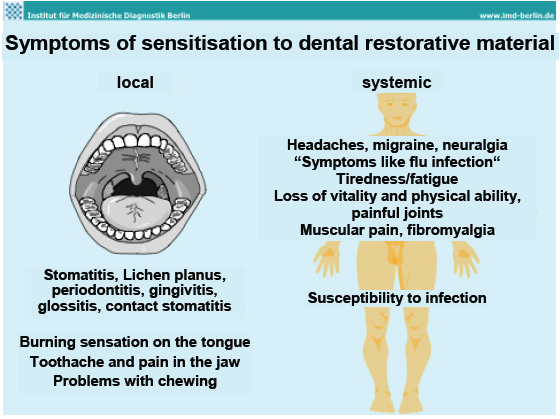 Institut für Medizinische Diagnostik Berlin www.imd-berlin.de

Symptoms of sensitisation to dental restorative material

local

Stomatitis, Lichen planus, periodontitis, gingivitis, glossitis, contact stomatitis

Burning sensation on the tongue
Toothache and pain in the jaw
Problems with chewing

systemic

Headaches, migraine, neuralgia
“Symptoms like flu infection“
Tiredness/fatigue
Loss of vitality and physical ability, painful joints
Muscular pain, fibromyalgia

Susceptibility to infection